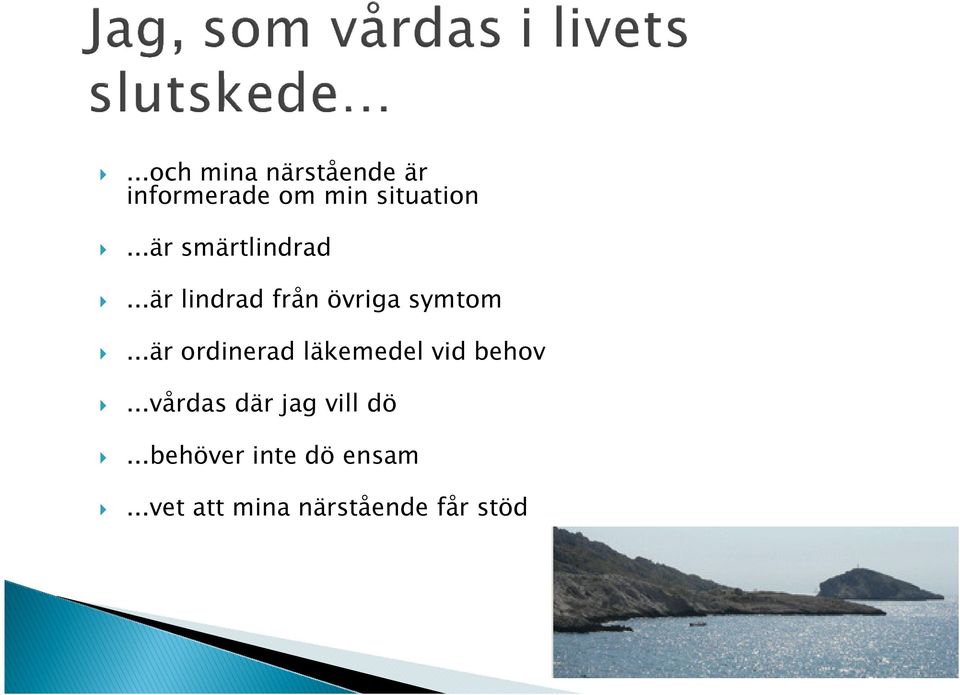 Jag, som vårdas i livets slutskede…

...och mina närstående är informerade om min situation

...är smärtlindrad

...är lindrad från övriga symtom

...är ordinerad läkemedel vid behov

...vårdas där jag vill dö

...behöver inte dö ensam

...vet att mina närstående får stöd